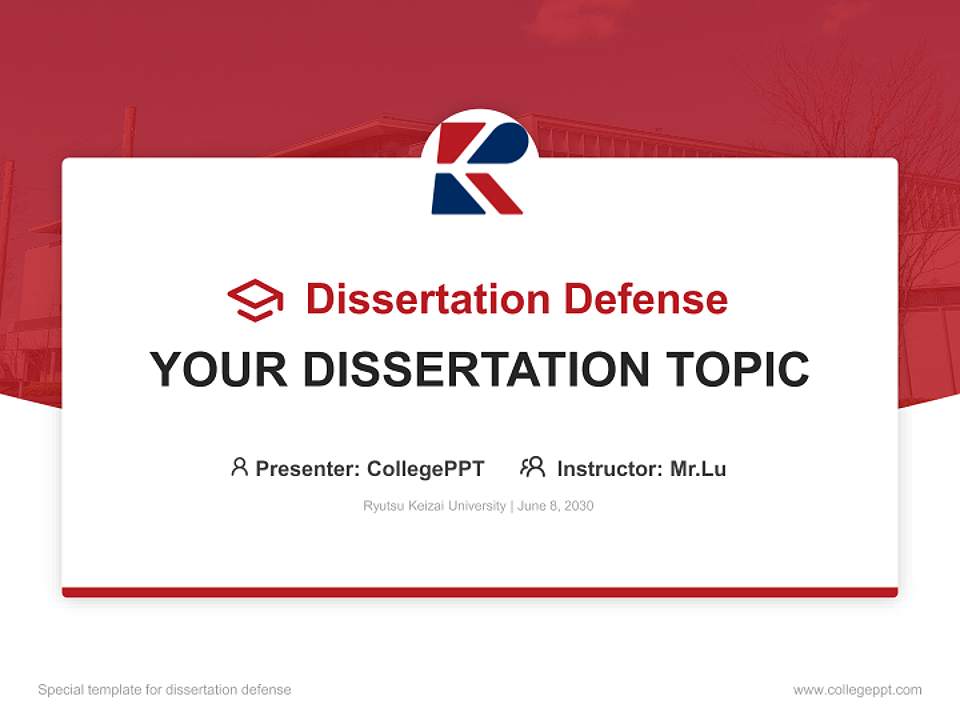 Dissertation Defense

YOUR DISSERTATION TOPIC

Presenter: CollegePPT Instructor: Mr.Lu

Ryutsu Keizai University | June 8, 2030

Special template for dissertation defense

www.collegeppt.com